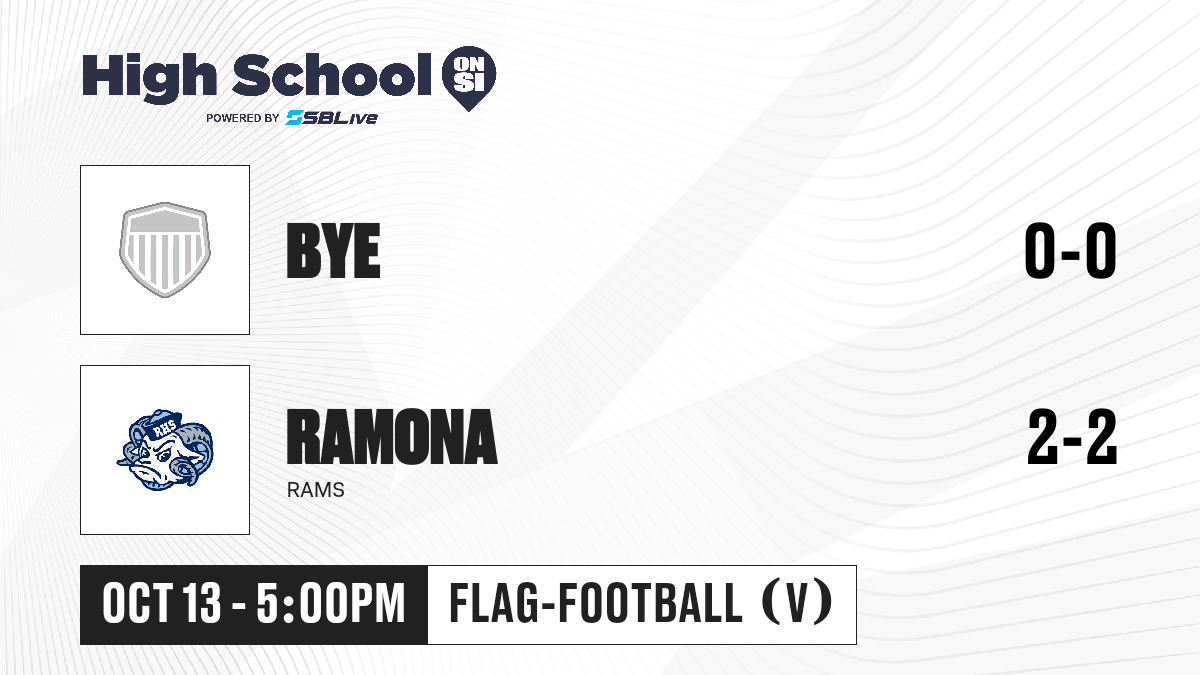 High School ON SI
POWERED BY SBLive

BYE
0-0

RHS

RAMONA
RAMS
2-2

OCT 13 - 5:00PM
FLAG-FOOTBALL (V)